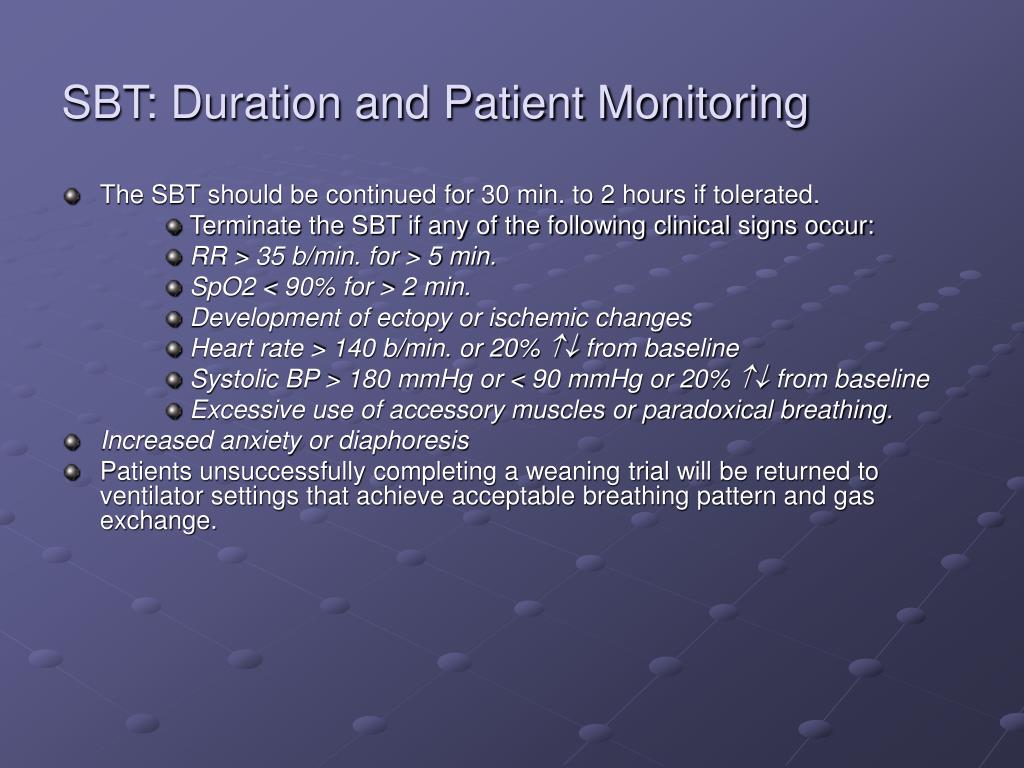 SBT: Duration and Patient Monitoring

The SBT should be continued for 30 min. to 2 hours if tolerated.
Terminate the SBT if any of the following clinical signs occur:
RR > 35 b/min. for > 5 min.
SpO2 < 90% for > 2 min.
Development of ectopy or ischemic changes
Heart rate > 140 b/min. or 20% ↑↓ from baseline
Systolic BP > 180 mmHg or < 90 mmHg or 20% ↑↓ from baseline
Excessive use of accessory muscles or paradoxical breathing.
Increased anxiety or diaphoresis
Patients unsuccessfully completing a weaning trial will be returned to ventilator settings that achieve acceptable breathing pattern and gas exchange.